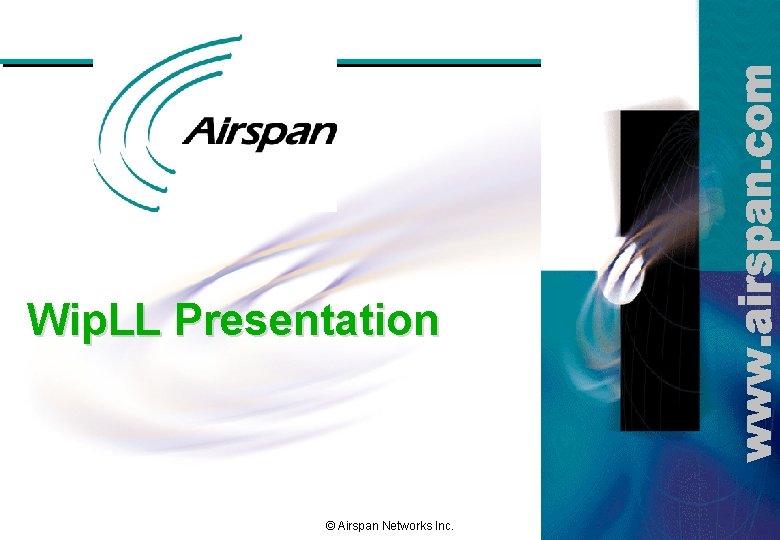 Airspan

WipLL Presentation

www.airspan.com

© Airspan Networks Inc.